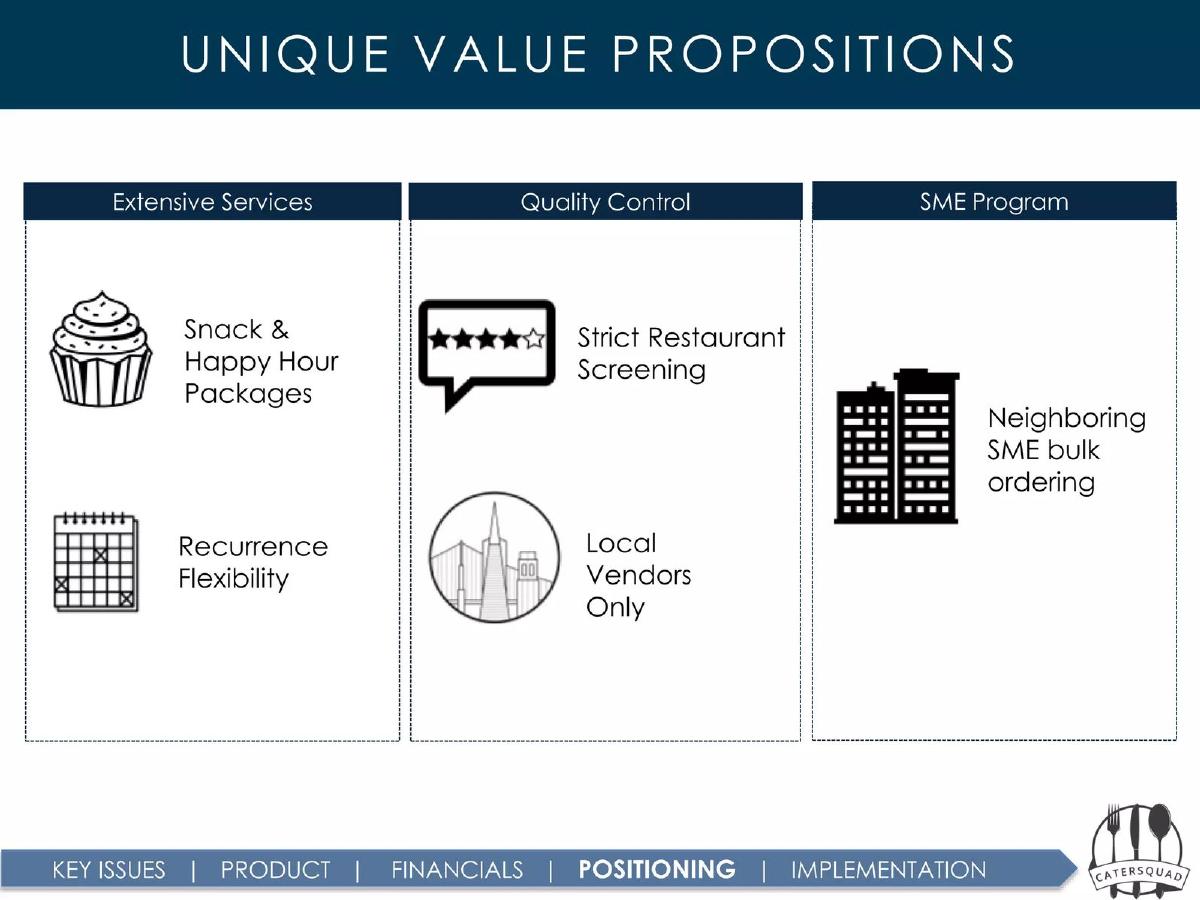 UNIQUE VALUE PROPOSITIONS

Extensive Services

Snack & Happy Hour Packages

Recurrence Flexibility

Quality Control

Strict Restaurant Screening

Local Vendors Only

SME Program

Neighboring SME bulk ordering

KEY ISSUES | PRODUCT | FINANCIALS | POSITIONING | IMPLEMENTATION

CATERSQUAD